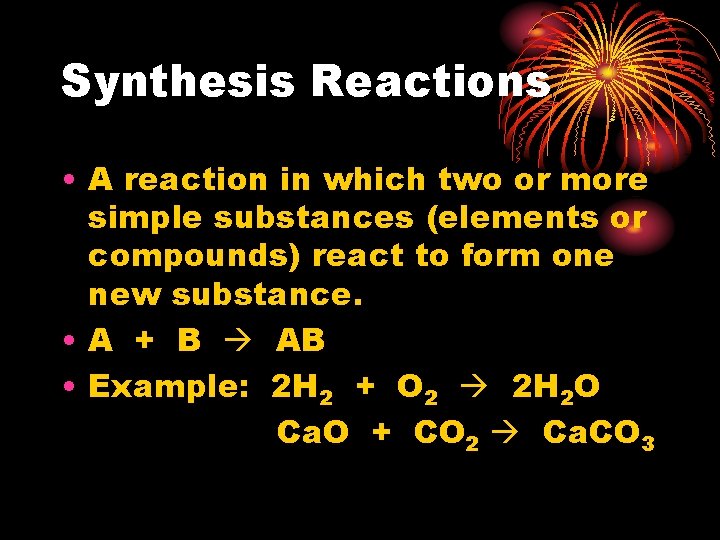 Synthesis Reactions

• A reaction in which two or more simple substances (elements or compounds) react to form one new substance.

• $A + B \rightarrow AB$

• Example: $2H_2 + O_2 \rightarrow 2H_2O$

$CaO + CO_2 \rightarrow CaCO_3$